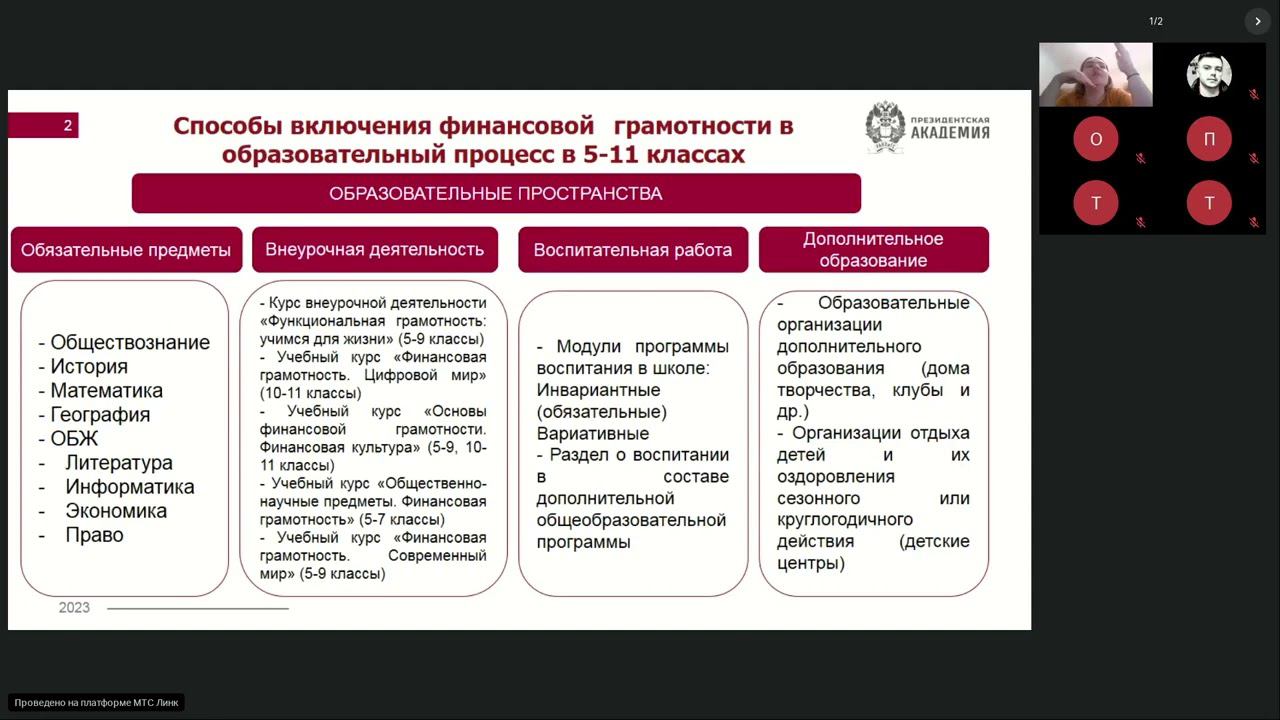 1/2

О

П

Т

Т

2

Способы включения финансовой грамотности в образовательный процесс в 5-11 классах

ПРЕЗИДЕНТСКАЯ АКАДЕМИЯ

ОБРАЗОВАТЕЛЬНЫЕ ПРОСТРАНСТВА

Обязательные предметы

- Обществознание
- История
- Математика
- География
- ОБЖ
- Литература
- Информатика
- Экономика
- Право

Внеурочная деятельность

- Курс внеурочной деятельности «Функциональная грамотность: учимся для жизни» (5-9 классы)
- Учебный курс «Финансовая грамотность. Цифровой мир» (10-11 классы)
- Учебный курс «Основы финансовой грамотности. Финансовая культура» (5-9, 10-11 классы)
- Учебный курс «Общественно-научные предметы. Финансовая грамотность» (5-7 классы)
- Учебный курс «Финансовая грамотность. Современный мир» (5-9 классы)

Воспитательная работа

- Модули программы воспитания в школе: Инвариантные (обязательные) Вариативные
- Раздел о воспитании в составе дополнительной общеобразовательной программы

Дополнительное образование

- Образовательные организации дополнительного образования (дома творчества, клубы и др.)
- Организации отдыха детей и их оздоровления сезонного или круглогодичного действия (детские центры)

2023

Проведено на платформе МТС Линк